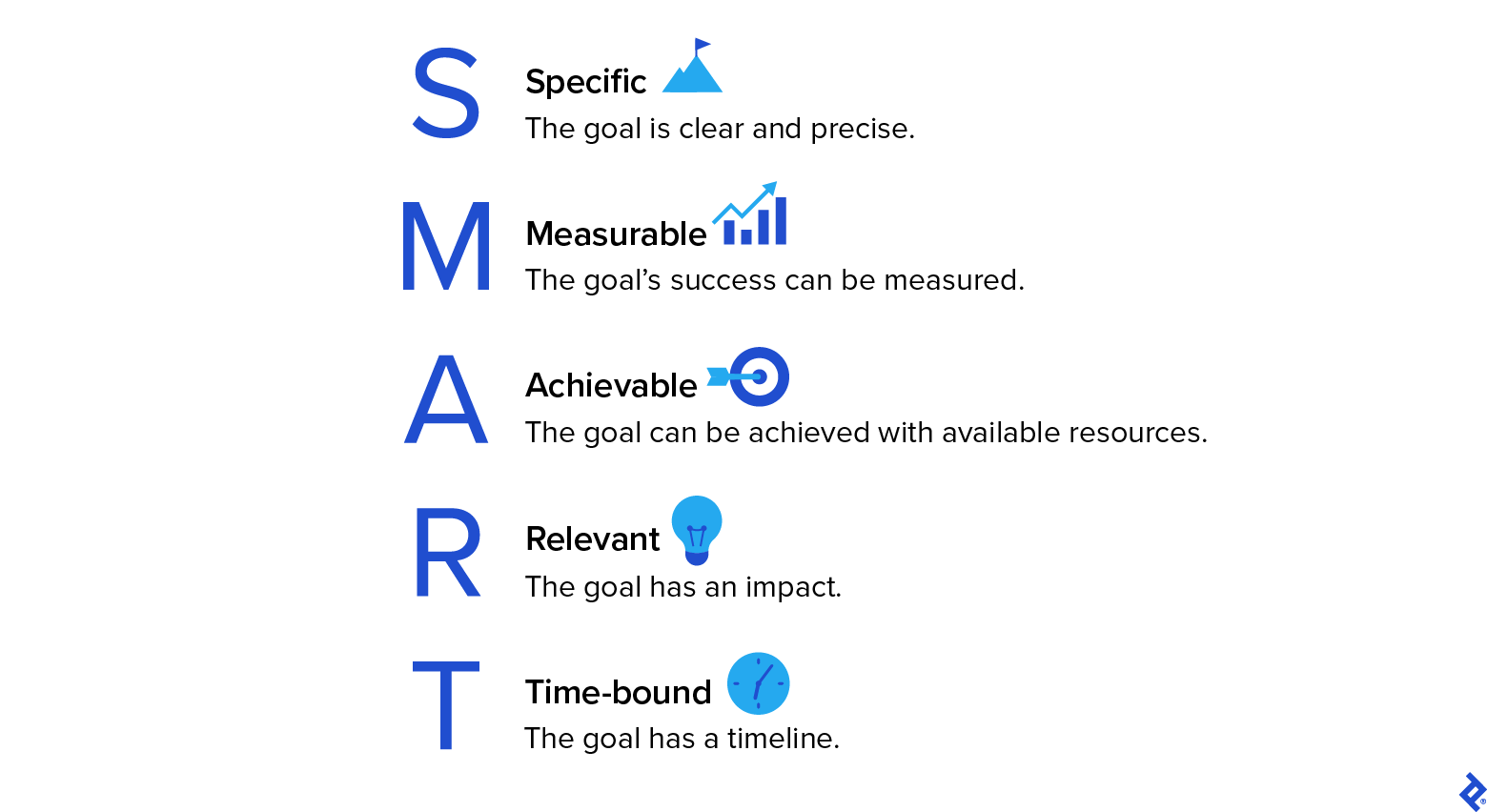 S Specific
The goal is clear and precise.

M Measurable
The goal's success can be measured.

A Achievable
The goal can be achieved with available resources.

R Relevant
The goal has an impact.

T Time-bound
The goal has a timeline.